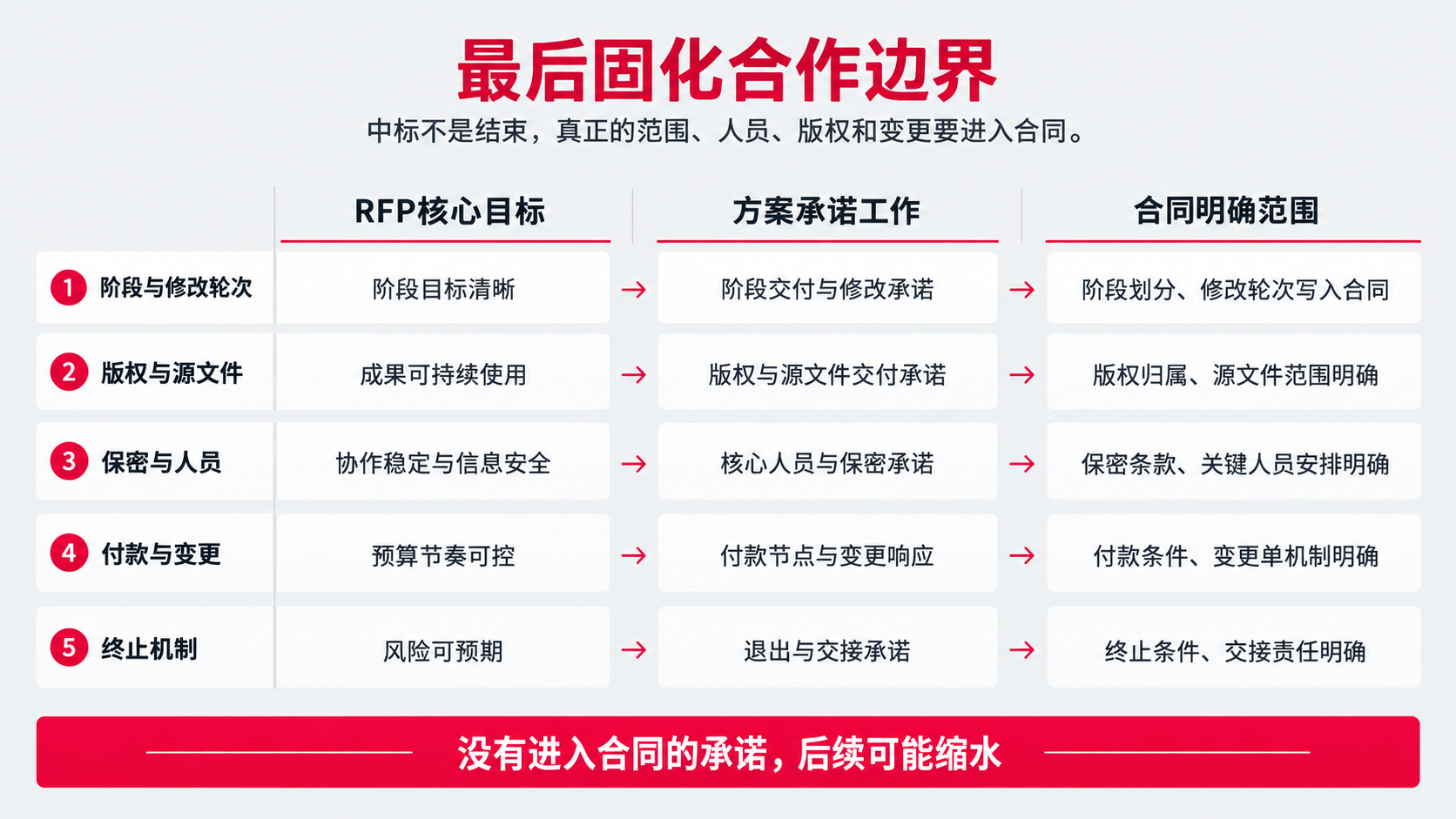 最后固化合作边界

中标不是结束，真正的范围、人员、版权和变更要进入合同。

| | RFP核心目标 | | 方案承诺工作 | | 合同明确范围 |
|---|---|---|---|---|---|
| 1 阶段与修改轮次 | 阶段目标清晰 | → | 阶段交付与修改承诺 | → | 阶段划分、修改轮次写入合同 |
| 2 版权与源文件 | 成果可持续使用 | → | 版权与源文件交付承诺 | → | 版权归属、源文件范围明确 |
| 3 保密与人员 | 协作稳定与信息安全 | → | 核心人员与保密承诺 | → | 保密条款、关键人员安排明确 |
| 4 付款与变更 | 预算节奏可控 | → | 付款节点与变更响应 | → | 付款条件、变更单机制明确 |
| 5 终止机制 | 风险可预期 | → | 退出与交接承诺 | → | 终止条件、交接责任明确 |

没有进入合同的承诺，后续可能缩水